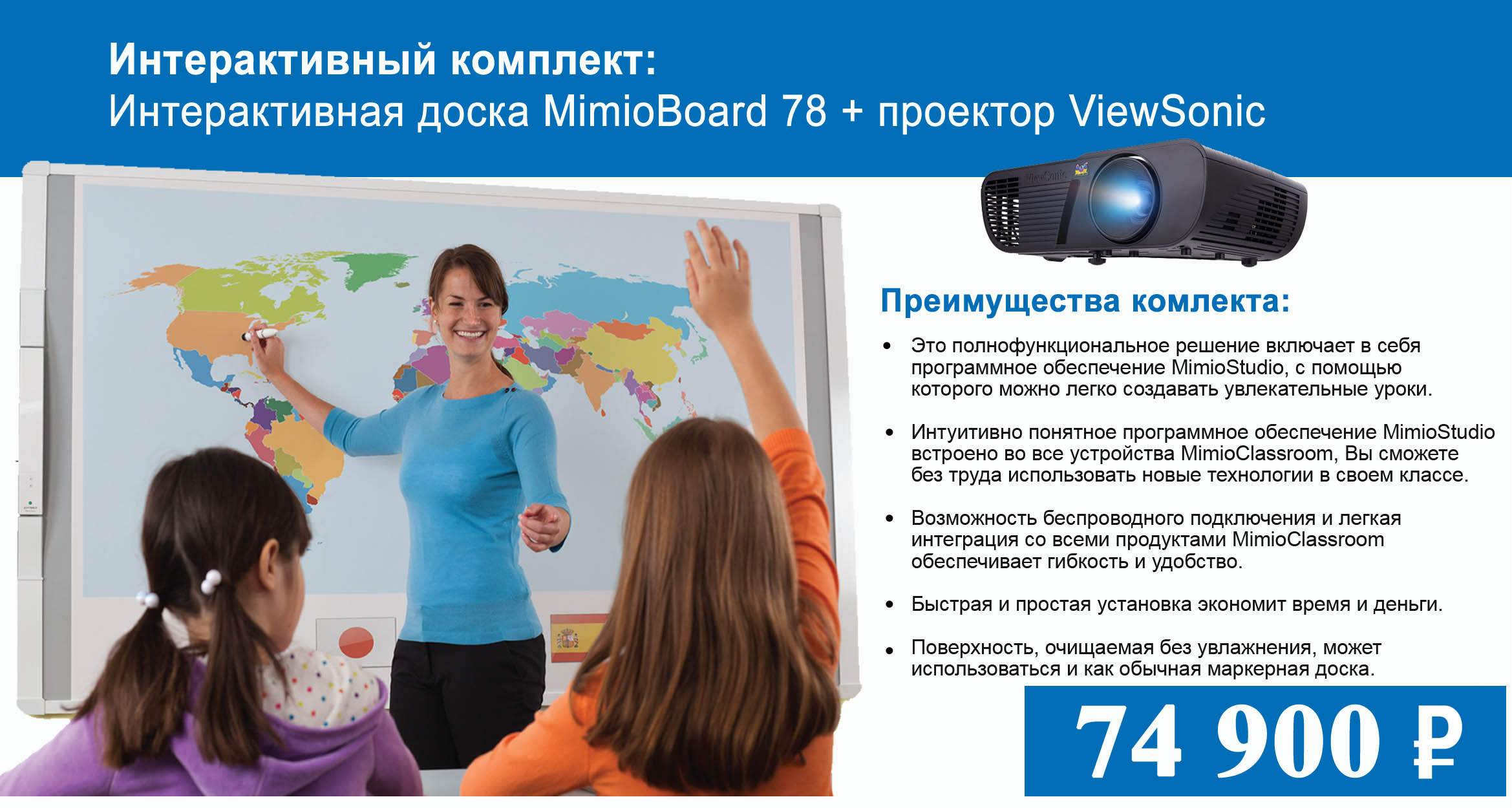 Интерактивный комплект:
Интерактивная доска MimioBoard 78 + проектор ViewSonic

ViewSonic

Преимущества комлекта:

• Это полнофункциональное решение включает в себя программное обеспечение MimioStudio, с помощью которого можно легко создавать увлекательные уроки.

• Интуитивно понятное программное обеспечение MimioStudio встроено во все устройства MimioClassroom, Вы сможете без труда использовать новые технологии в своем классе.

• Возможность беспроводного подключения и легкая интеграция со всеми продуктами MimioClassroom обеспечивает гибкость и удобство.

• Быстрая и простая установка экономит время и деньги.

• Поверхность, очищаемая без увлажнения, может использоваться и как обычная маркерная доска.

74 900 ₽